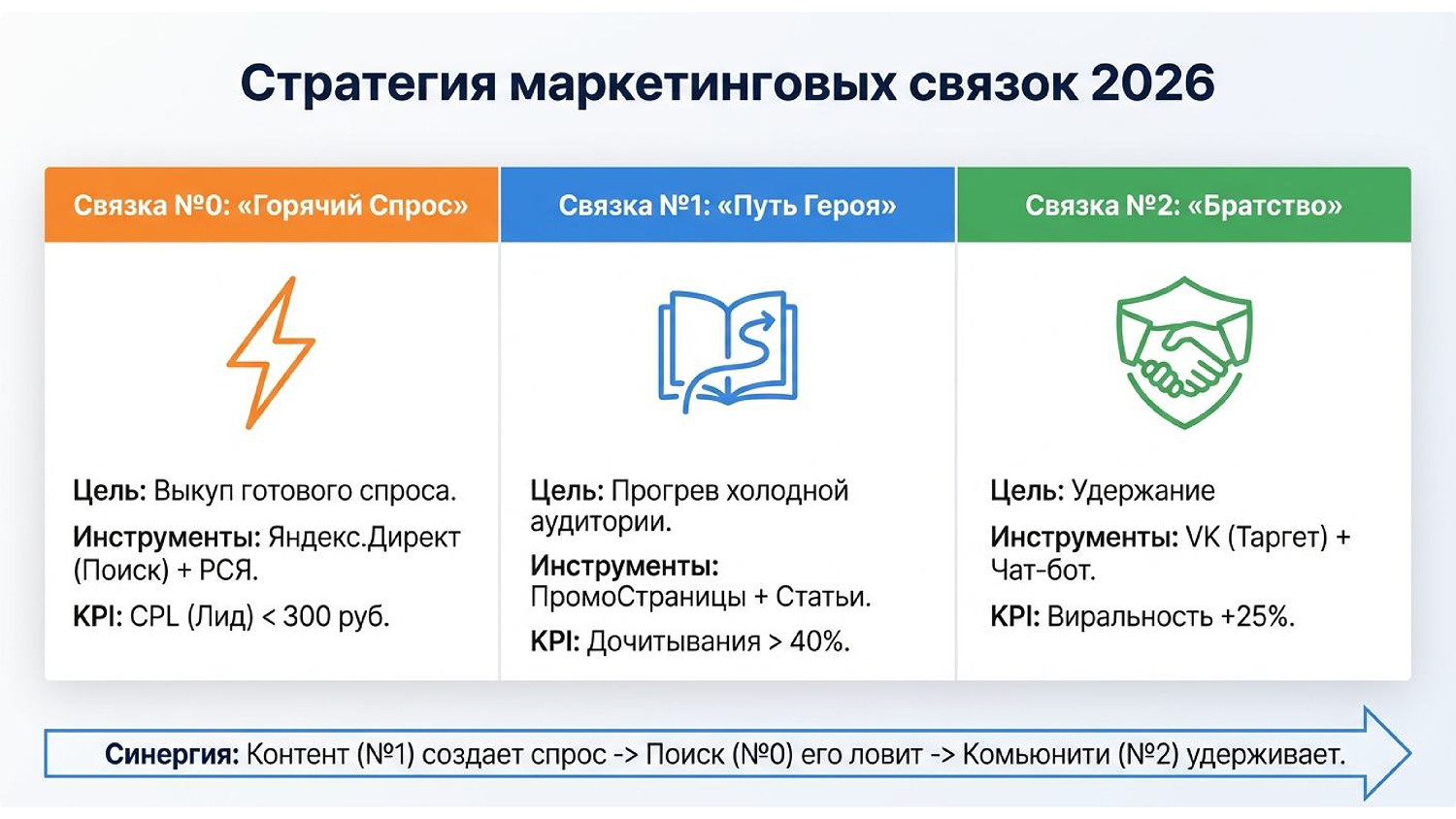 Стратегия маркетинговых связок 2026

Связка №0: «Горячий Спрос»

Цель: Выкуп готового спроса.

Инструменты: Яндекс.Директ (Поиск) + РСЯ.

KPI: CPL (Лид) < 300 руб.

Связка №1: «Путь Героя»

Цель: Прогрев холодной аудитории.

Инструменты: ПромоСтраницы + Статьи.

KPI: Дочитывания > 40%.

Связка №2: «Братство»

Цель: Удержание

Инструменты: VK (Таргет) + Чат-бот.

KPI: Виральность +25%.

Синергия: Контент (№1) создает спрос -> Поиск (№0) его ловит -> Комьюнити (№2) удерживает.